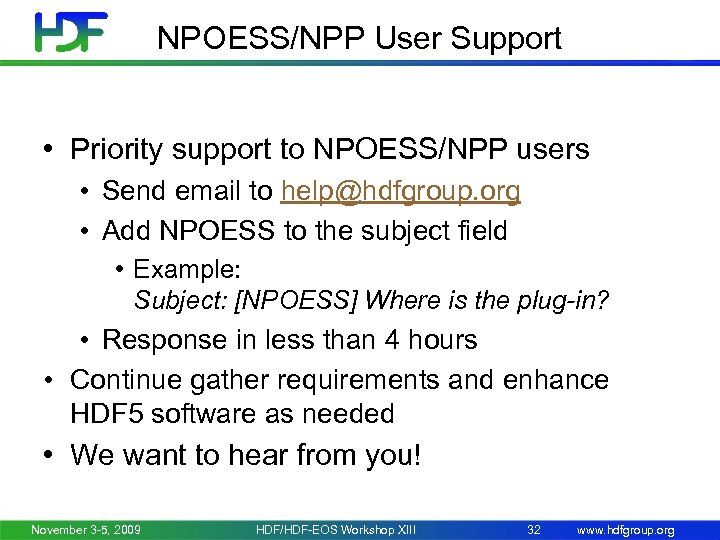 HDF NPOESS/NPP User Support

• Priority support to NPOESS/NPP users
• Send email to help@hdfgroup.org
• Add NPOESS to the subject field
• Example:
Subject: [NPOESS] Where is the plug-in?
• Response in less than 4 hours
• Continue gather requirements and enhance HDF5 software as needed
• We want to hear from you!

November 3-5, 2009 HDF/HDF-EOS Workshop XIII 32 www.hdfgroup.org